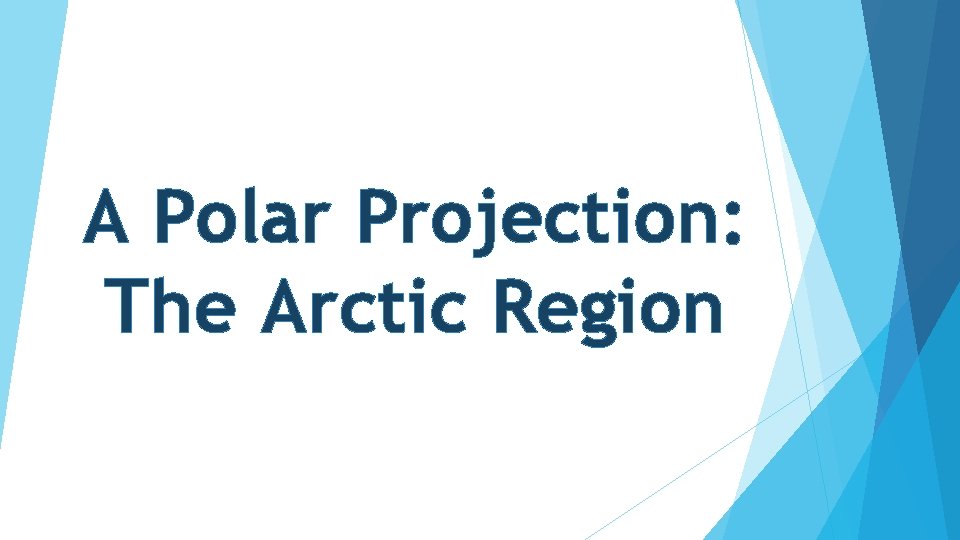 A Polar Projection:
The Arctic Region